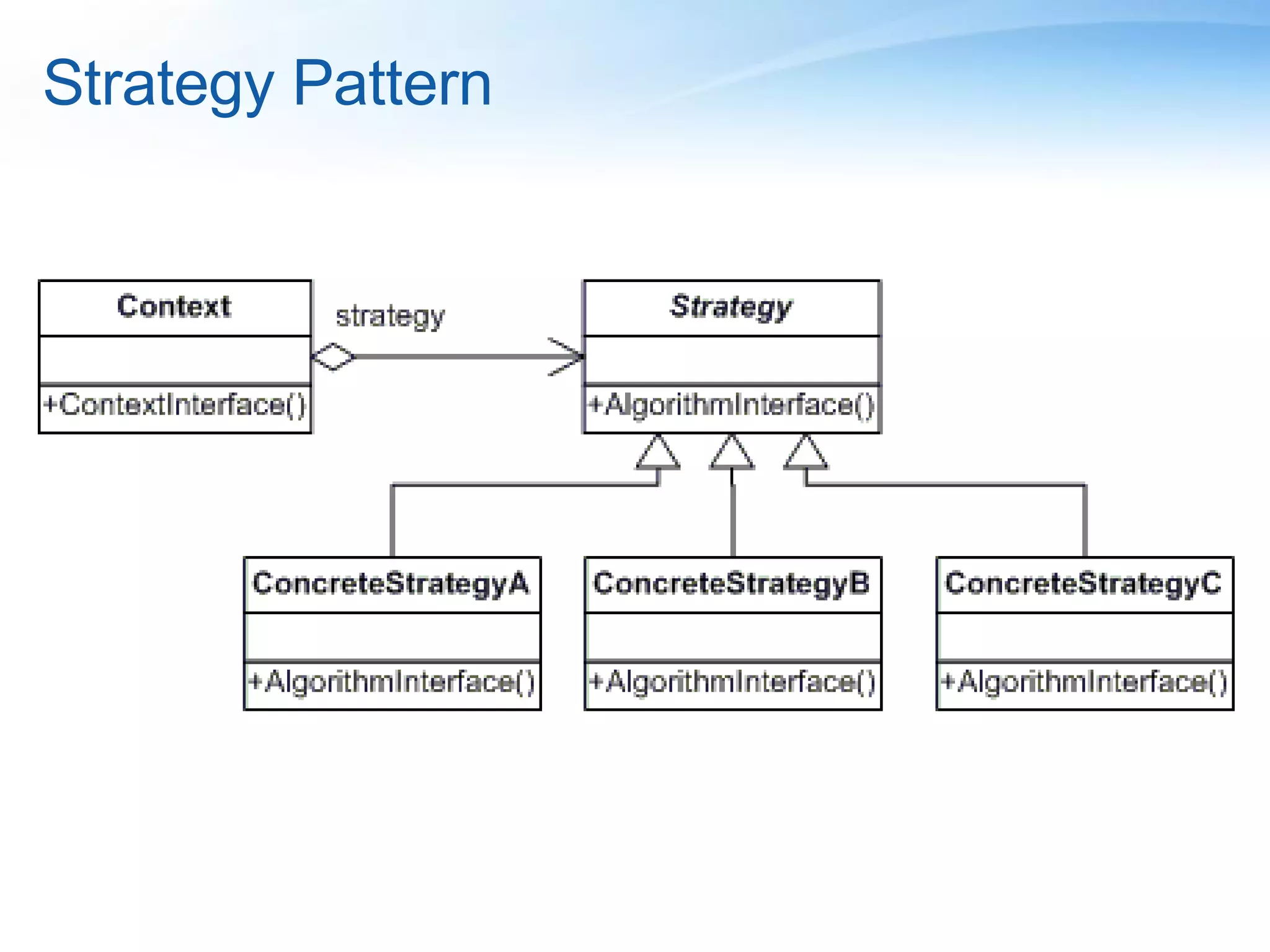 Strategy Pattern

Context

+ContextInterface()

strategy

Strategy

+AlgorithmInterface()

ConcreteStrategyA

+AlgorithmInterface()

ConcreteStrategyB

+AlgorithmInterface()

ConcreteStrategyC

+AlgorithmInterface()